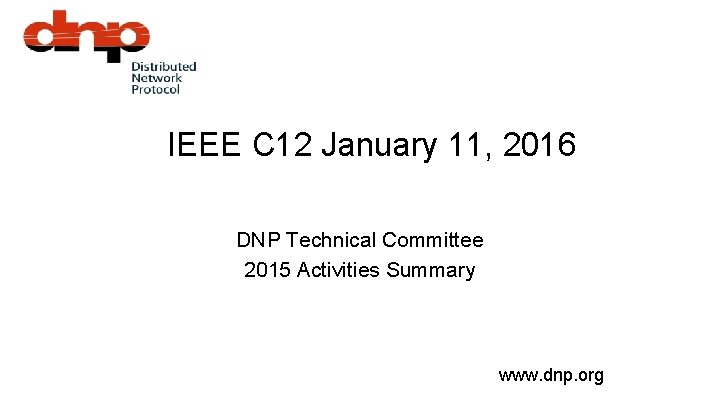 dnp
Distributed
Network
Protocol

IEEE C12 January 11, 2016

DNP Technical Committee
2015 Activities Summary

www.dnp.org